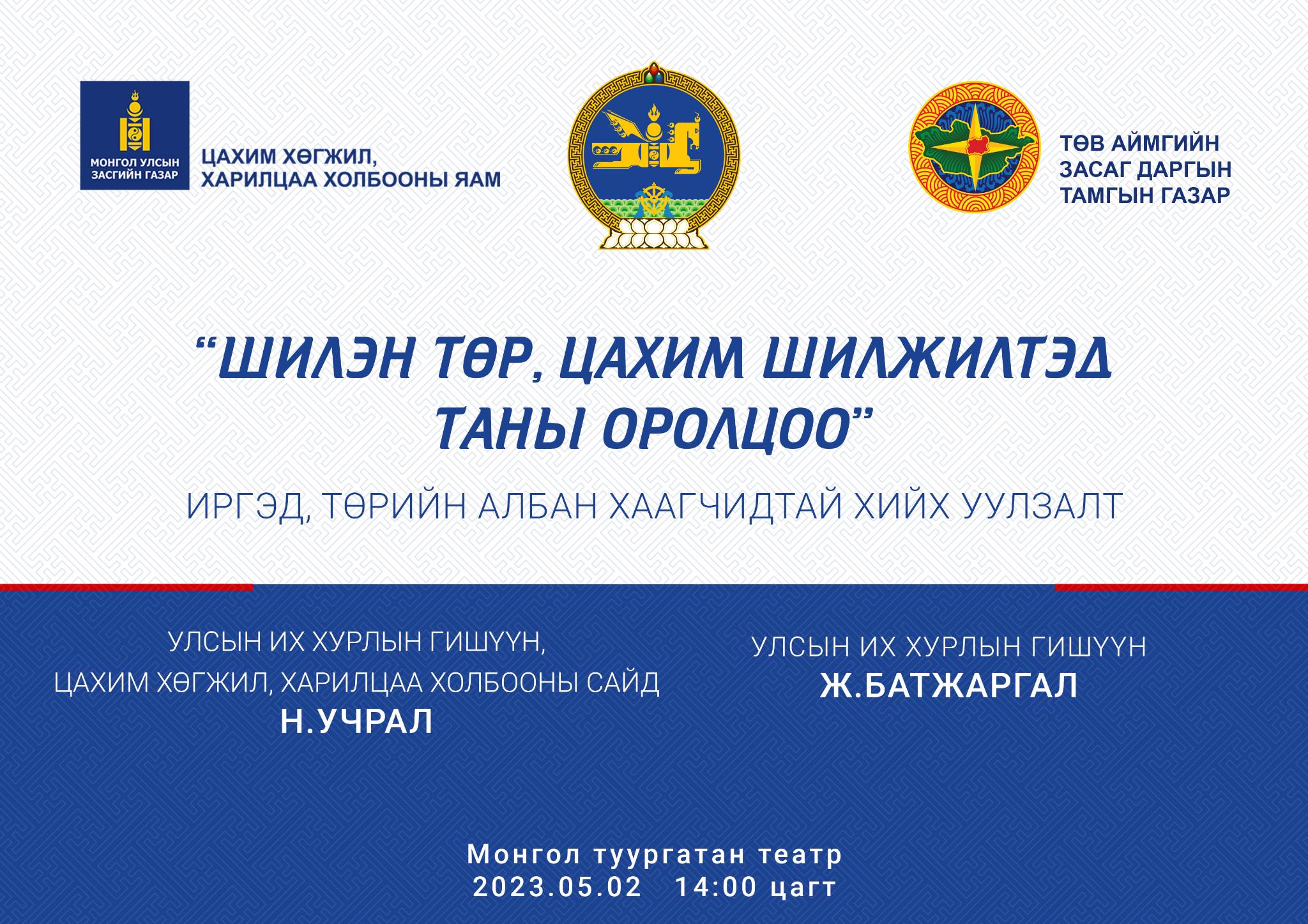 МОНГОЛ УЛСЫН ЗАСГИЙН ГАЗАР

ЦАХИМ ХӨГЖИЛ, ХАРИЛЦАА ХОЛБООНЫ ЯАМ

ТӨВ АЙМГИЙН ЗАСАГ ДАРГЫН ТАМГЫН ГАЗАР

“ШИЛЭН ТӨР, ЦАХИМ ШИЛЖИЛТЭД ТАНЫ ОРОЛЦОО”

ИРГЭД, ТӨРИЙН АЛБАН ХААГЧИДТАЙ ХИЙХ УУЛЗАЛТ

УЛСЫН ИХ ХУРЛЫН ГИШҮҮН, ЦАХИМ ХӨГЖИЛ, ХАРИЛЦАА ХОЛБООНЫ САЙД
Н.УЧРАЛ

УЛСЫН ИХ ХУРЛЫН ГИШҮҮН
Ж.БАТЖАРГАЛ

Монгол туургатан театр
2023.05.02 14:00 цагт